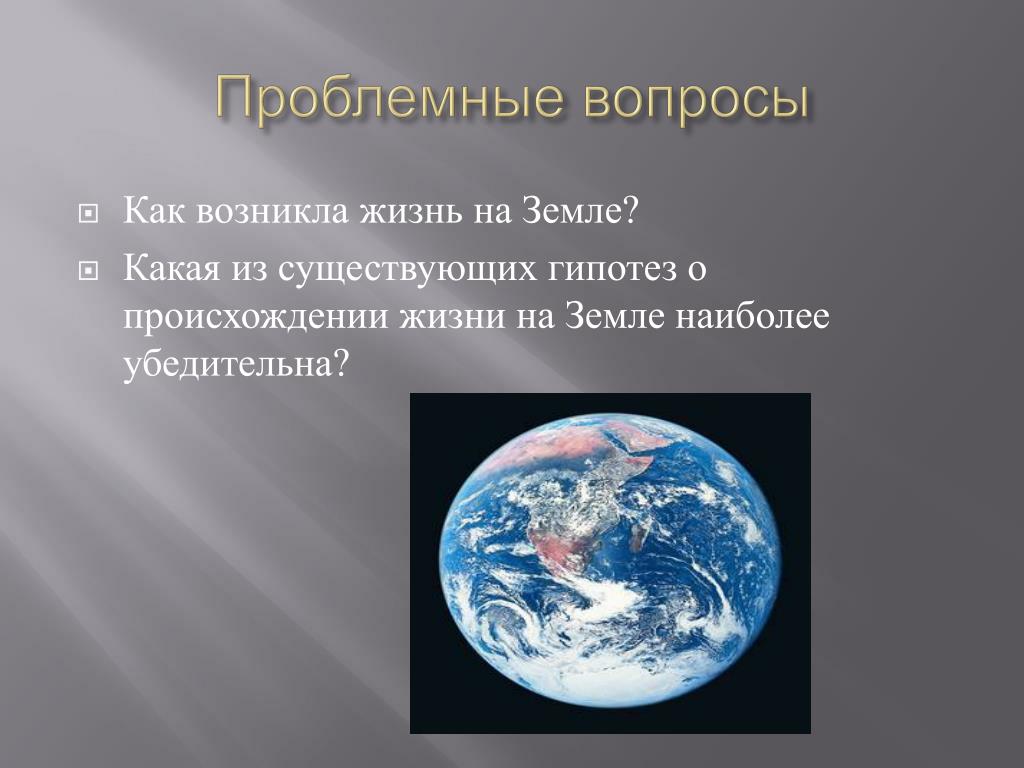 Проблемные вопросы

Как возникла жизнь на Земле?

Какая из существующих гипотез о происхождении жизни на Земле наиболее убедительна?